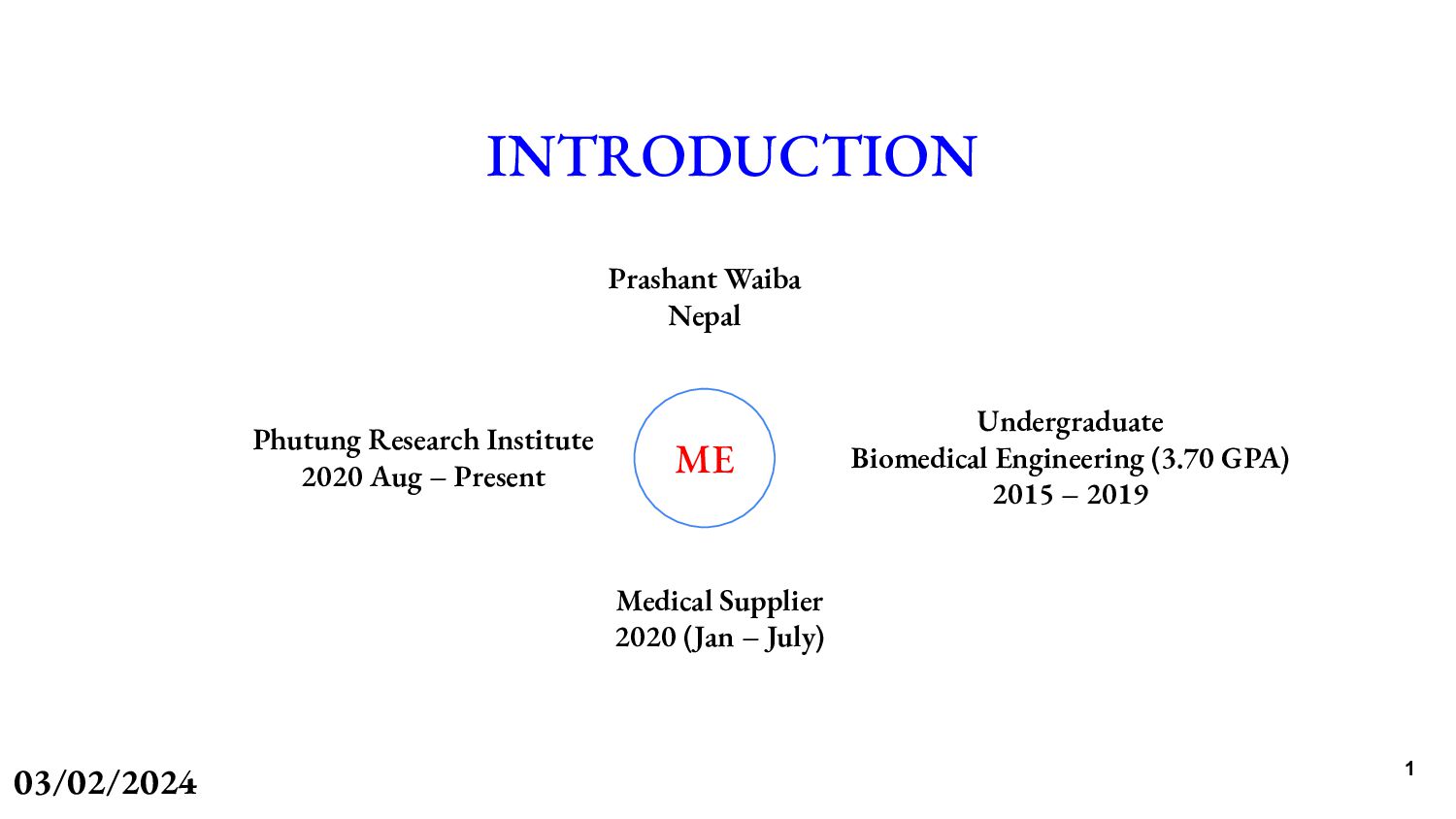 INTRODUCTION

Prashant Waiba
Nepal

Phutung Research Institute
2020 Aug – Present

ME

Undergraduate
Biomedical Engineering (3.70 GPA)
2015 – 2019

Medical Supplier
2020 (Jan – July)

03/02/2024

1